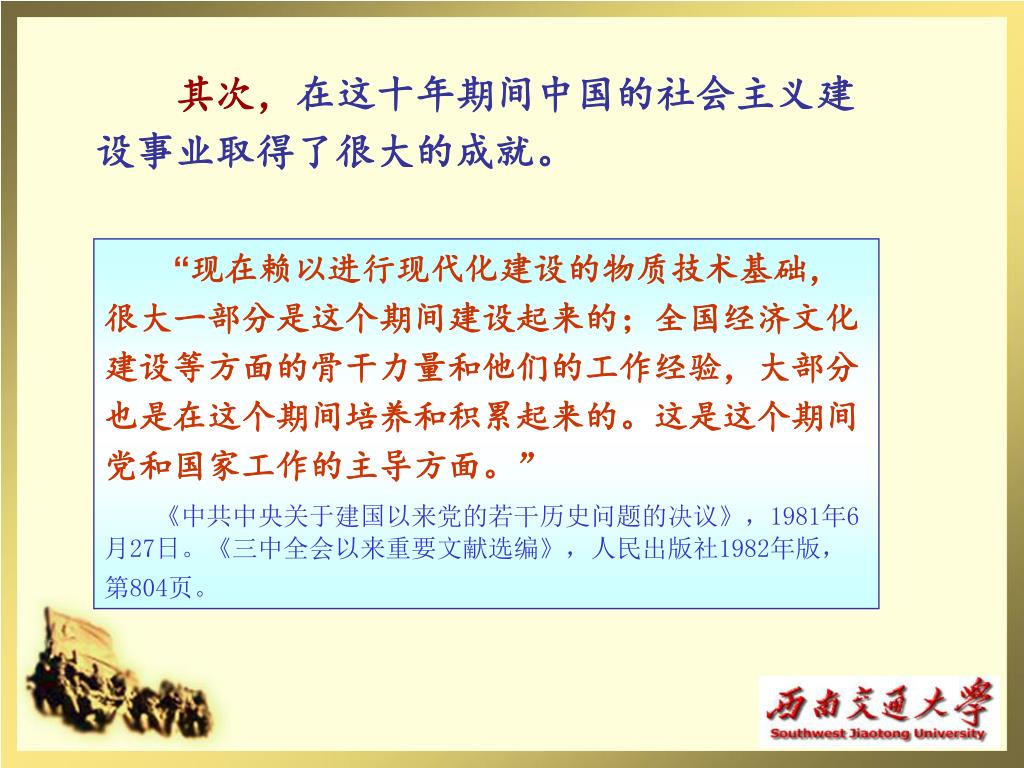 其次，在这十年期间中国的社会主义建设事业取得了很大的成就。

“现在赖以进行现代化建设的物质技术基础，很大一部分是这个期间建设起来的；全国经济文化建设等方面的骨干力量和他们的工作经验，大部分也是在这个期间培养和积累起来的。这是这个期间党和国家工作的主导方面。”

《中共中央关于建国以来党的若干历史问题的决议》，1981年6月27日。《三中全会以来重要文献选编》，人民出版社1982年版，第804页。

西南交通大学
Southwest Jiaotong University